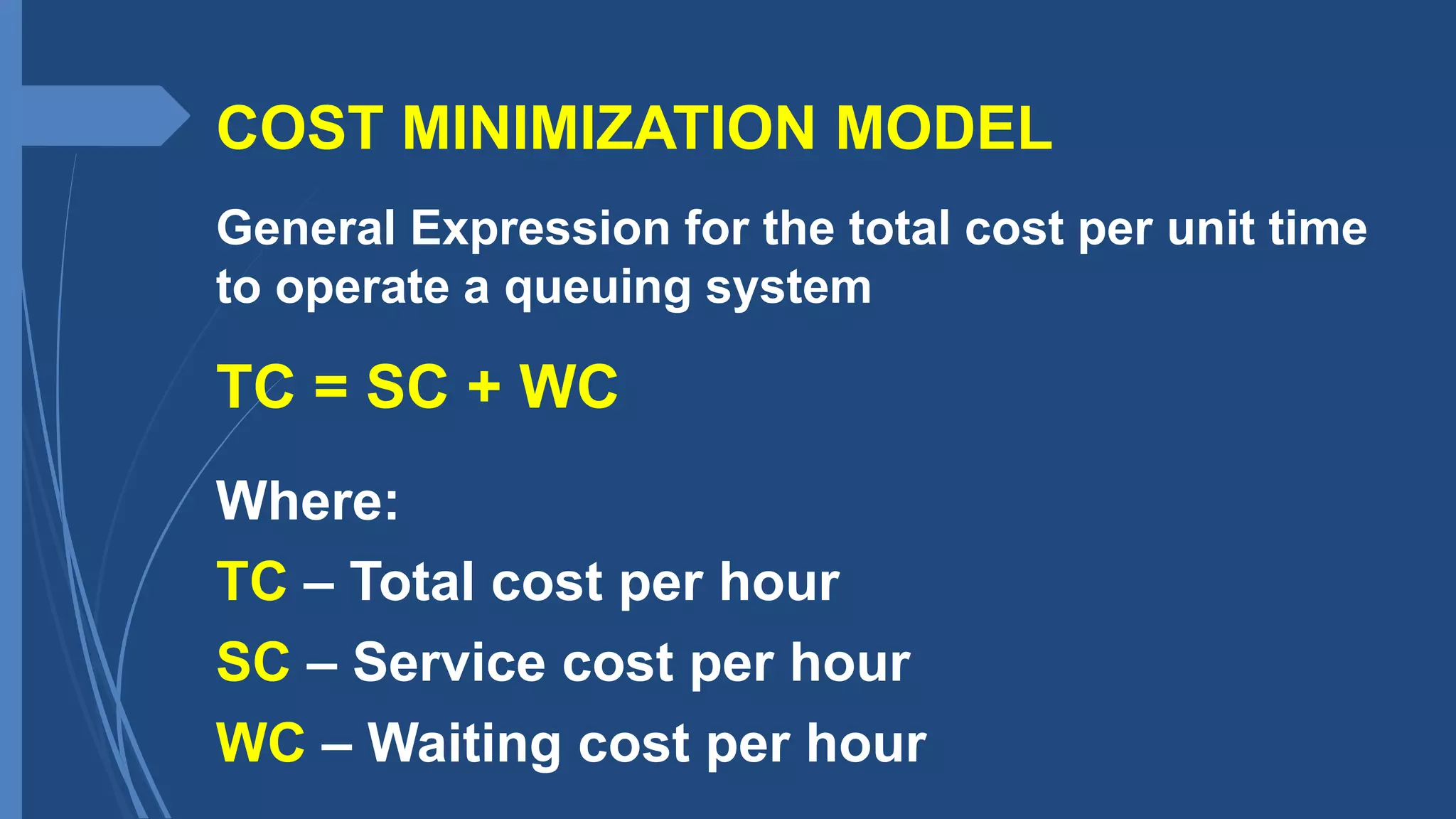 COST MINIMIZATION MODEL

General Expression for the total cost per unit time to operate a queuing system

TC = SC + WC

Where:

TC – Total cost per hour

SC – Service cost per hour

WC – Waiting cost per hour